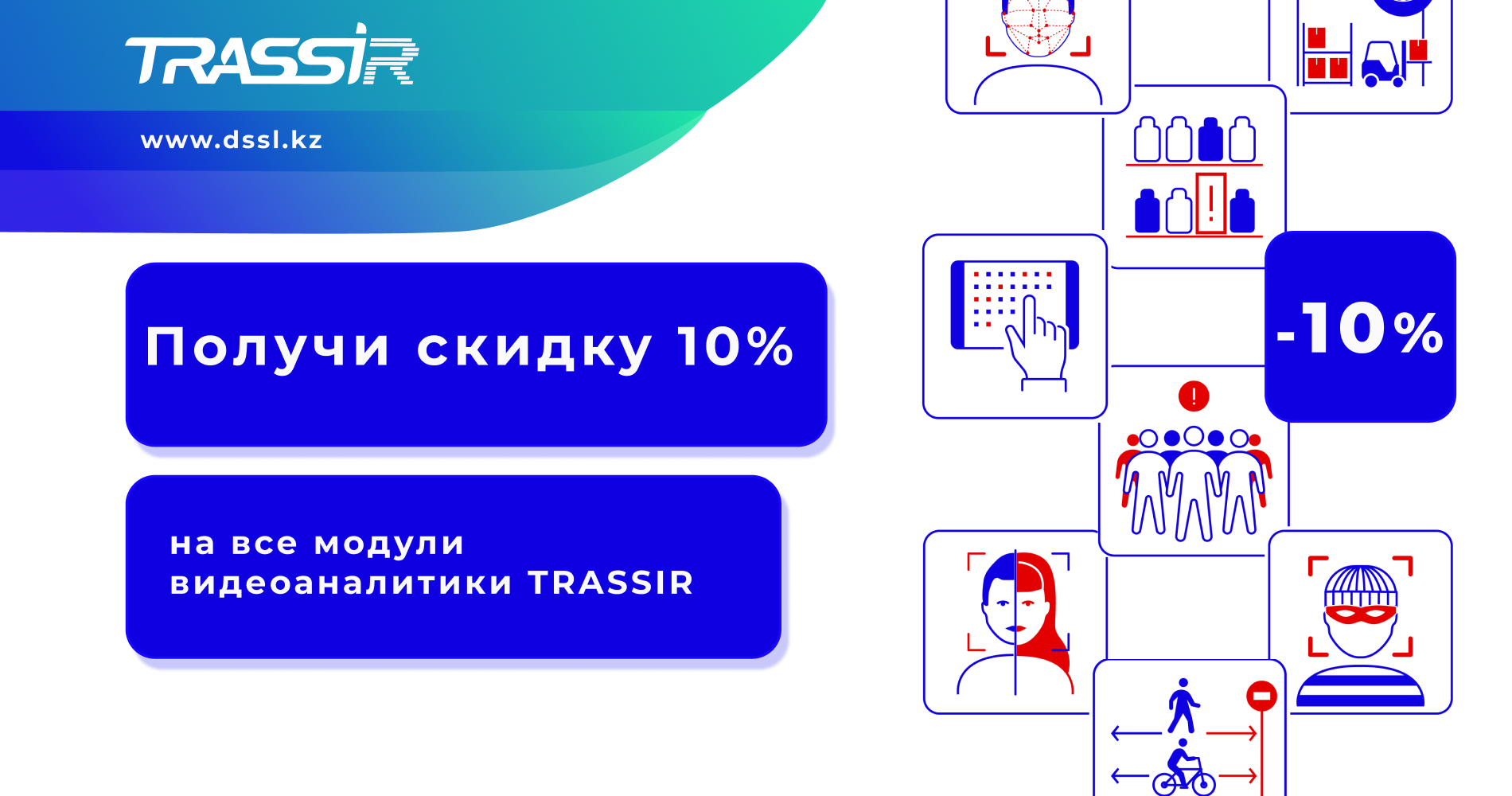 TRASSIR

www.dssl.kz

Получи скидку 10%

на все модули видеоаналитики TRASSIR

-10%